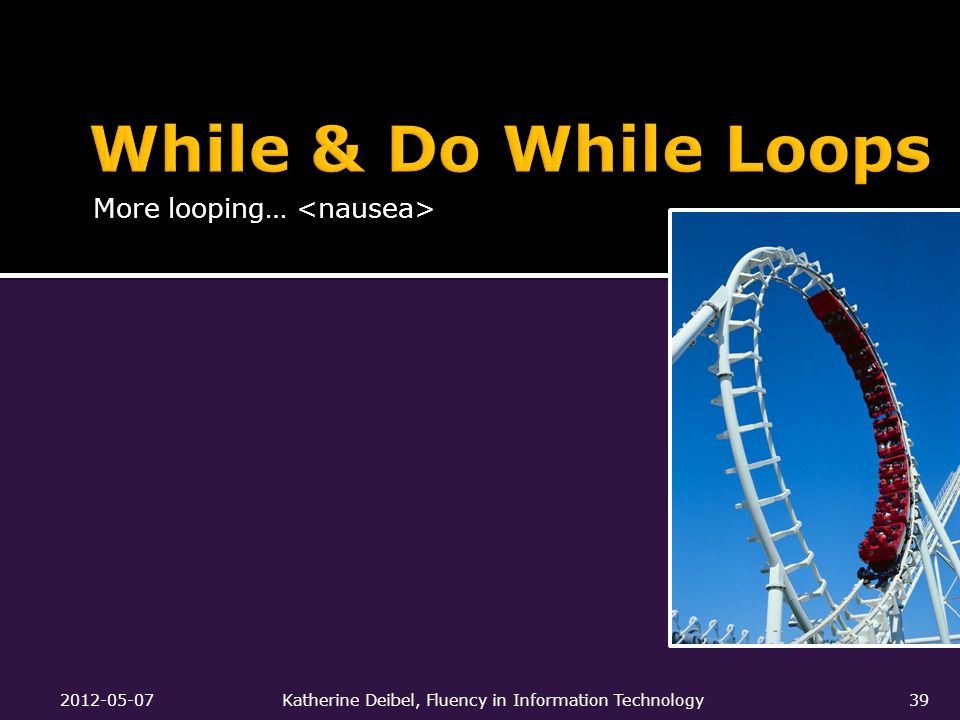 While & Do While Loops

More looping… <nausea>

2012-05-07

Katherine Deibel, Fluency in Information Technology

39